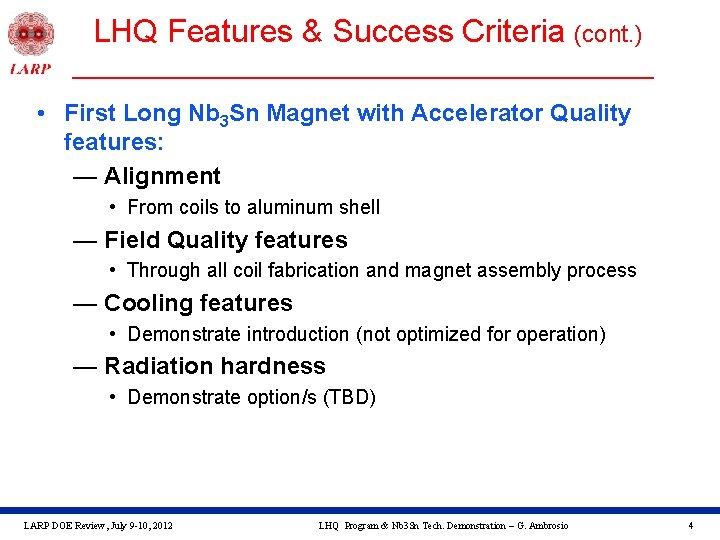 LARP

LHQ Features & Success Criteria (cont.)

• First Long $Nb_3Sn$ Magnet with Accelerator Quality features:

— Alignment

• From coils to aluminum shell

— Field Quality features

• Through all coil fabrication and magnet assembly process

— Cooling features

• Demonstrate introduction (not optimized for operation)

— Radiation hardness

• Demonstrate option/s (TBD)

LARP DOE Review, July 9-10, 2012 LHQ Program & Nb3Sn Tech. Demonstration – G. Ambrosio 4